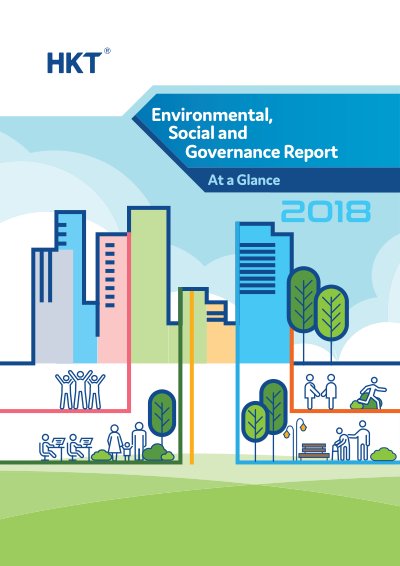 HKT®

Environmental,
Social and
Governance Report

At a Glance

2018